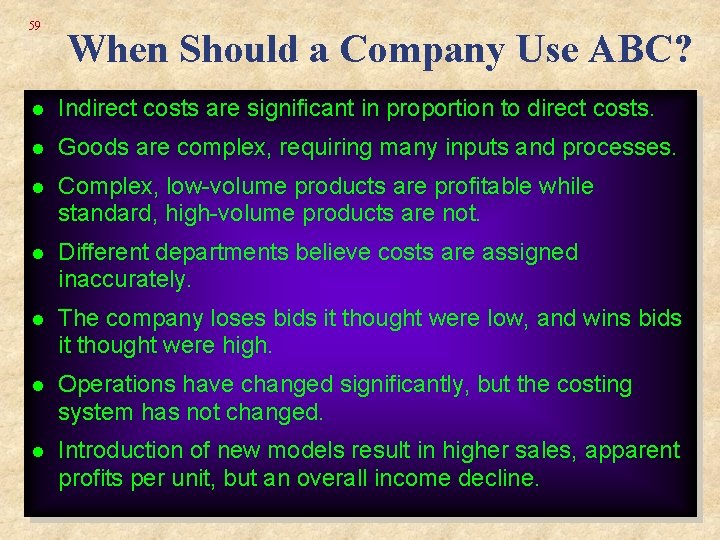 59

When Should a Company Use ABC?

- Indirect costs are significant in proportion to direct costs.
- Goods are complex, requiring many inputs and processes.
- Complex, low-volume products are profitable while standard, high-volume products are not.
- Different departments believe costs are assigned inaccurately.
- The company loses bids it thought were low, and wins bids it thought were high.
- Operations have changed significantly, but the costing system has not changed.
- Introduction of new models result in higher sales, apparent profits per unit, but an overall income decline.